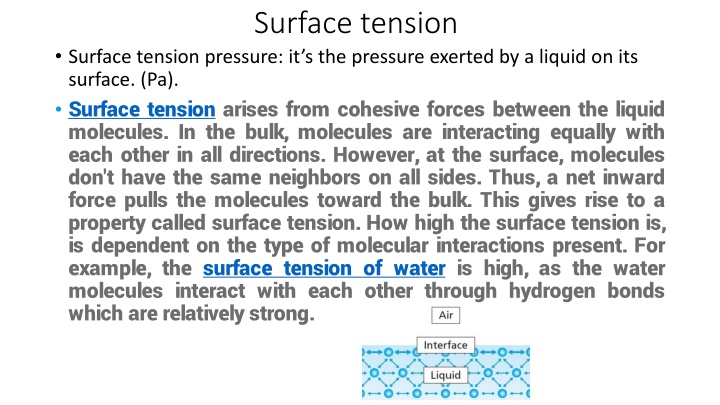 Surface tension

• Surface tension pressure: it's the pressure exerted by a liquid on its surface. (Pa).

• Surface tension arises from cohesive forces between the liquid molecules. In the bulk, molecules are interacting equally with each other in all directions. However, at the surface, molecules don't have the same neighbors on all sides. Thus, a net inward force pulls the molecules toward the bulk. This gives rise to a property called surface tension. How high the surface tension is, is dependent on the type of molecular interactions present. For example, the surface tension of water is high, as the water molecules interact with each other through hydrogen bonds which are relatively strong.

Air

Interface

Liquid